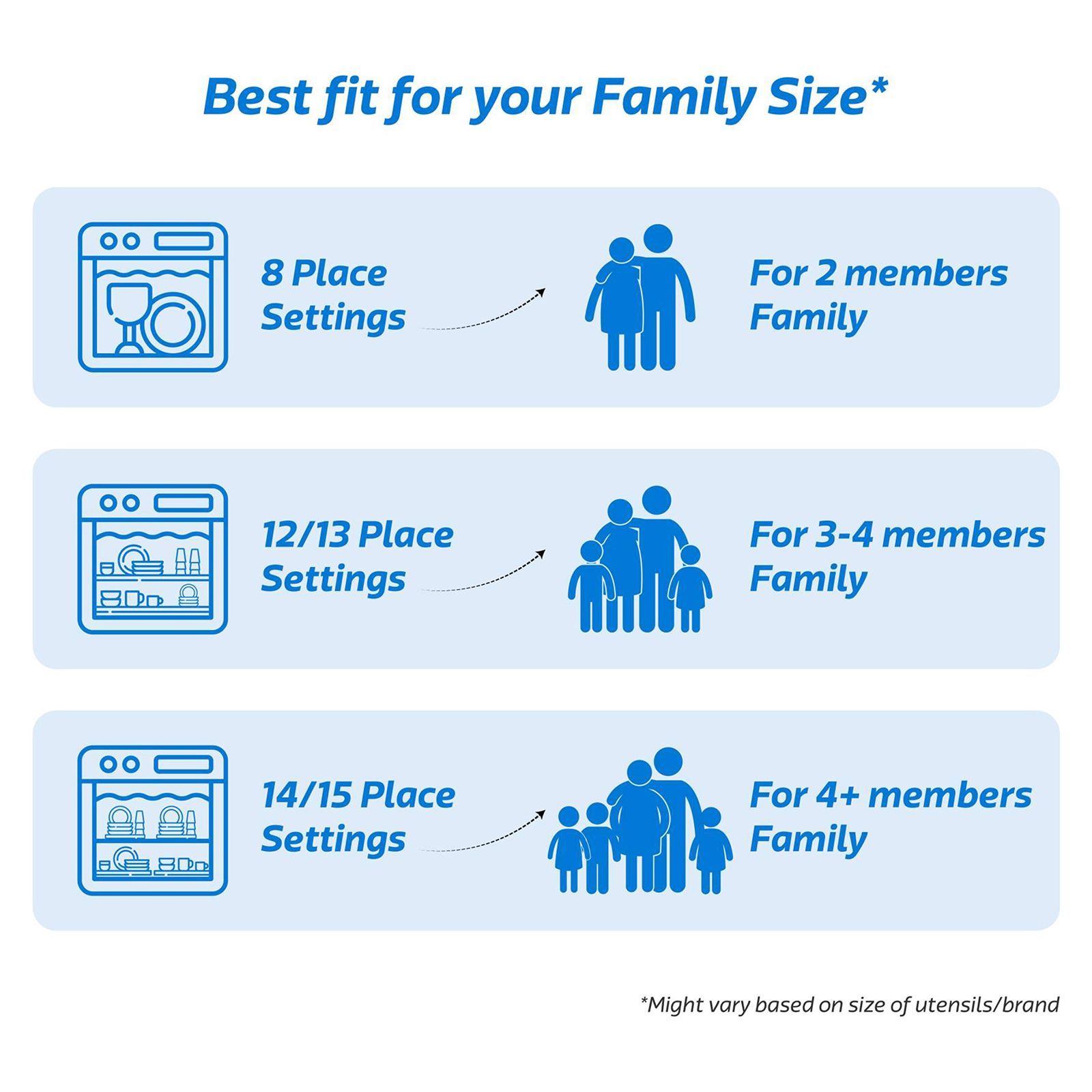 Best fit for your Family Size*

8 Place Settings

For 2 members Family

12/13 Place Settings

For 3-4 members Family

14/15 Place Settings

For 4+ members Family

*Might vary based on size of utensils/brand